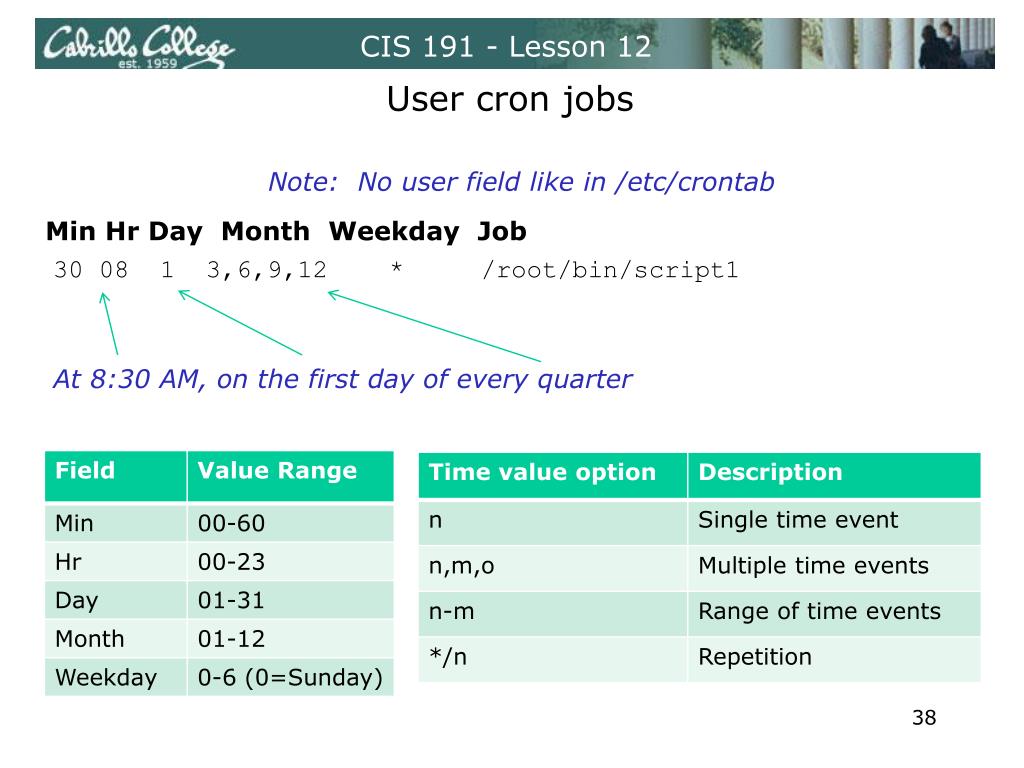 Cabrillo College est. 1959

CIS 191 - Lesson 12

User cron jobs

Note: No user field like in /etc/crontab

Min Hr Day Month Weekday Job
30 08 1 3,6,9,12 * /root/bin/script1

At 8:30 AM, on the first day of every quarter

| Field | Value Range |
|---|---|
| Min | 00-60 |
| Hr | 00-23 |
| Day | 01-31 |
| Month | 01-12 |
| Weekday | 0-6 (0=Sunday) |

| Time value option | Description |
|---|---|
| n | Single time event |
| n,m,o | Multiple time events |
| n-m | Range of time events |
| */n | Repetition |

38